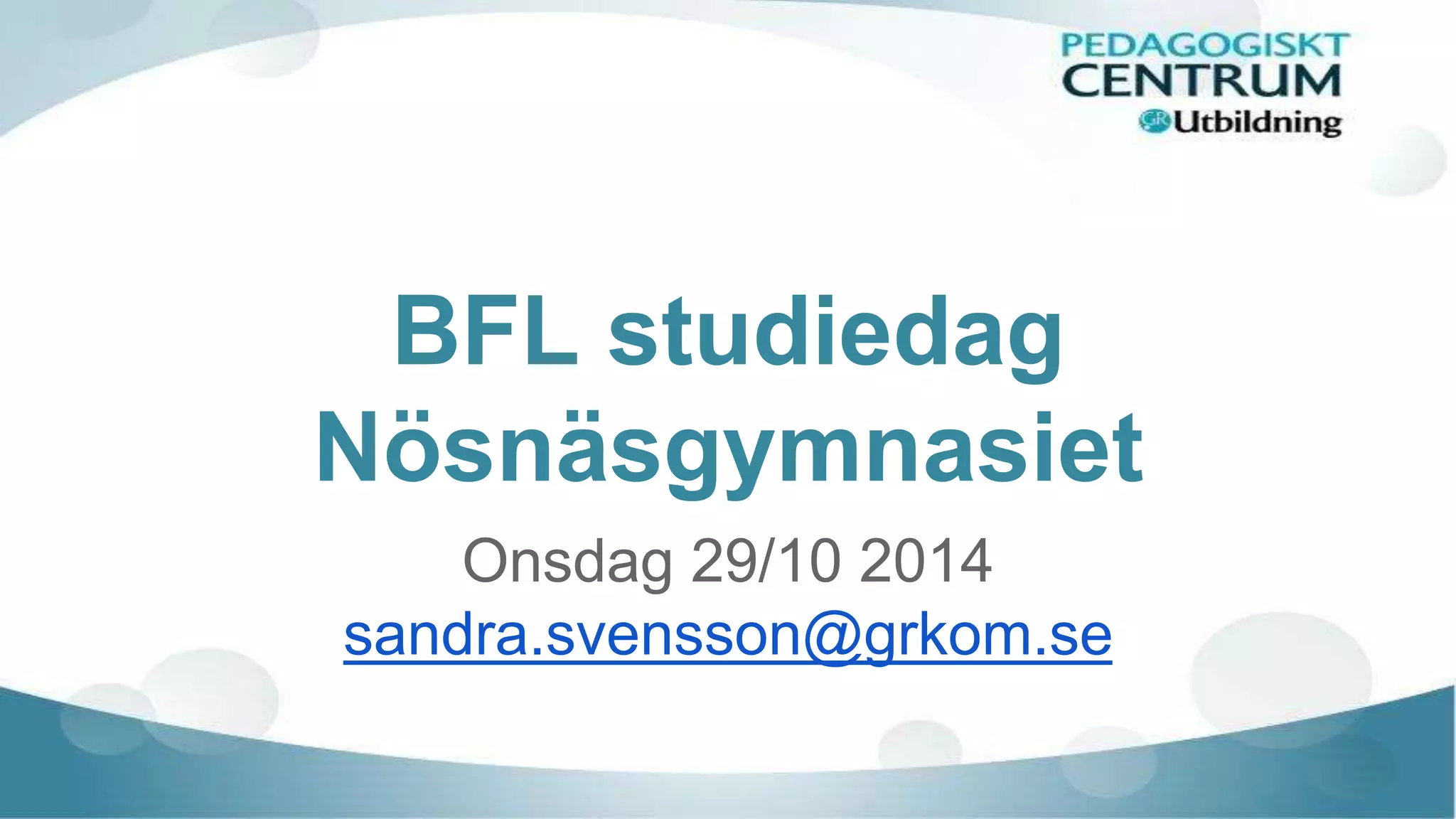 PEDAGOGISKT
CENTRUM
GR Utbildning

BFL studiedag Nösnäsgymnasiet

Onsdag 29/10 2014

sandra.svensson@grkom.se